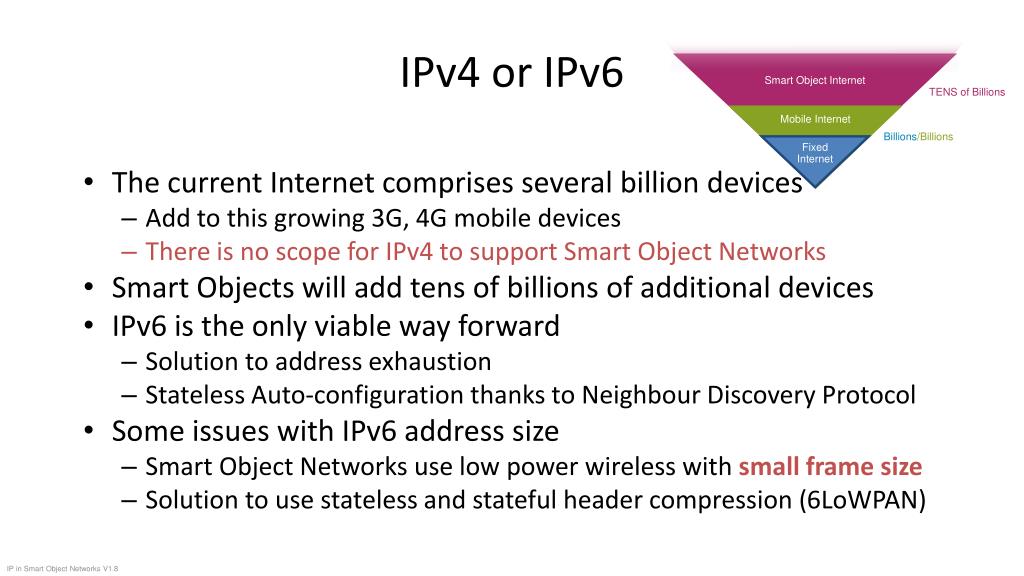 IPv4 or IPv6

Smart Object Internet
TENS of Billions
Mobile Internet
Billions/Billions
Fixed Internet

• The current Internet comprises several billion devices
– Add to this growing 3G, 4G mobile devices
– There is no scope for IPv4 to support Smart Object Networks
• Smart Objects will add tens of billions of additional devices
• IPv6 is the only viable way forward
– Solution to address exhaustion
– Stateless Auto-configuration thanks to Neighbour Discovery Protocol
• Some issues with IPv6 address size
– Smart Object Networks use low power wireless with small frame size
– Solution to use stateless and stateful header compression (6LoWPAN)

IP in Smart Object Networks V1.8